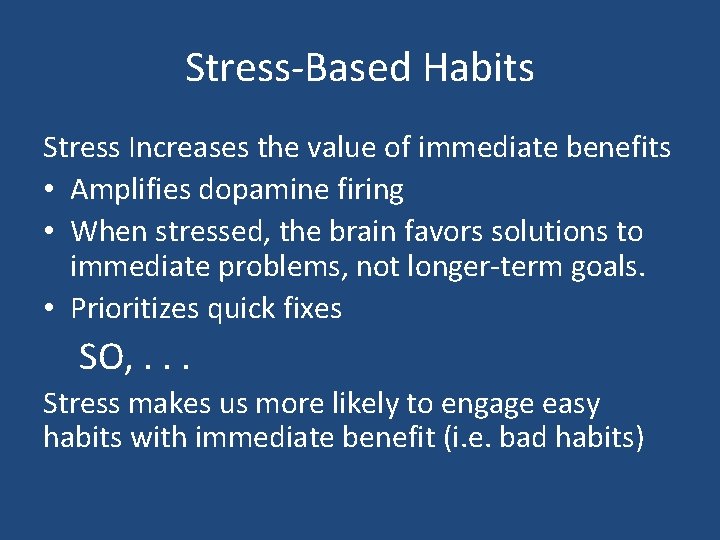 Stress-Based Habits

Stress Increases the value of immediate benefits

• Amplifies dopamine firing
• When stressed, the brain favors solutions to immediate problems, not longer-term goals.
• Prioritizes quick fixes

SO, . . .

Stress makes us more likely to engage easy habits with immediate benefit (i.e. bad habits)